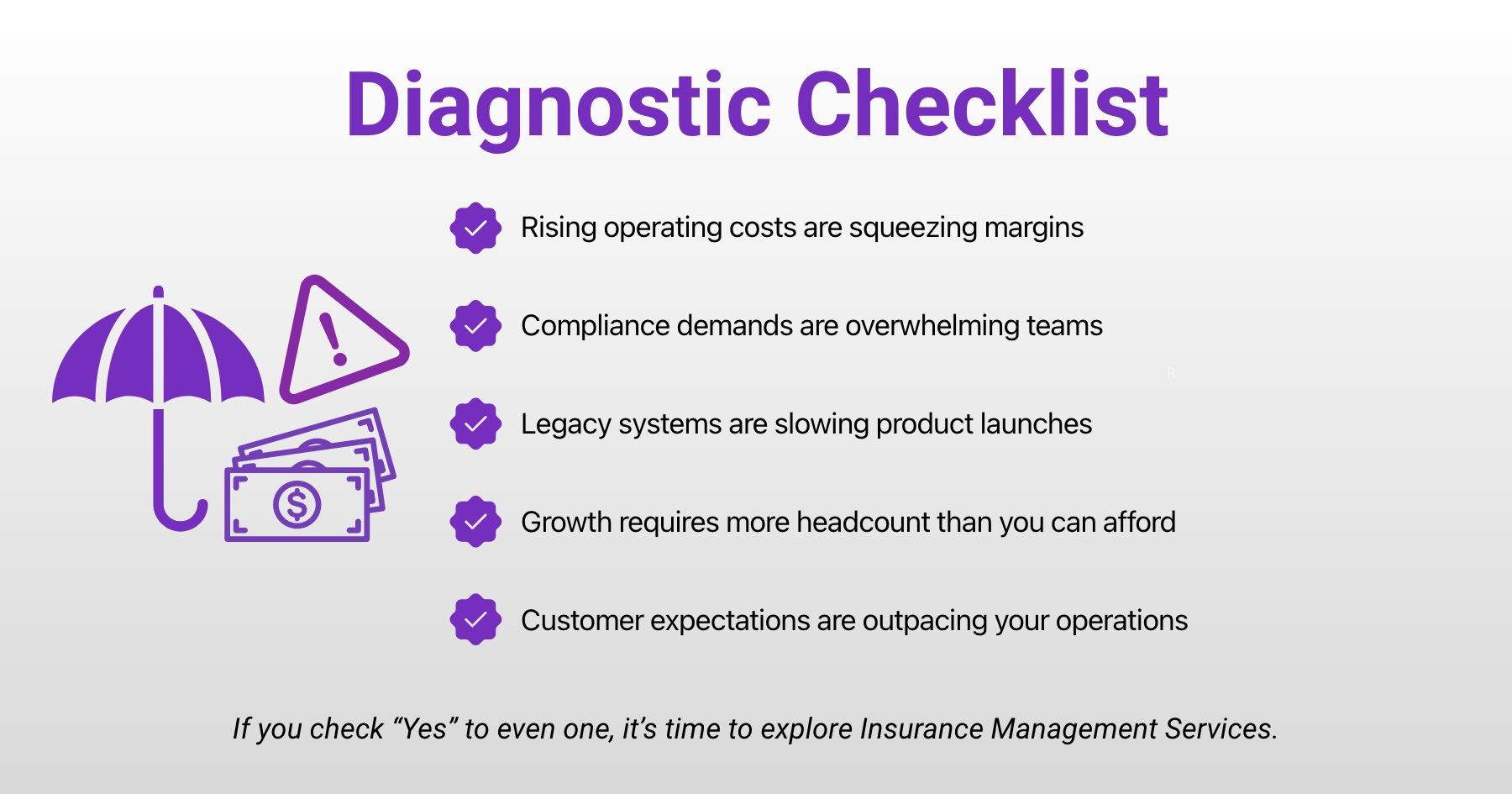 Diagnostic Checklist

Rising operating costs are squeezing margins

Compliance demands are overwhelming teams

Legacy systems are slowing product launches

Growth requires more headcount than you can afford

Customer expectations are outpacing your operations

If you check “Yes” to even one, it’s time to explore Insurance Management Services.